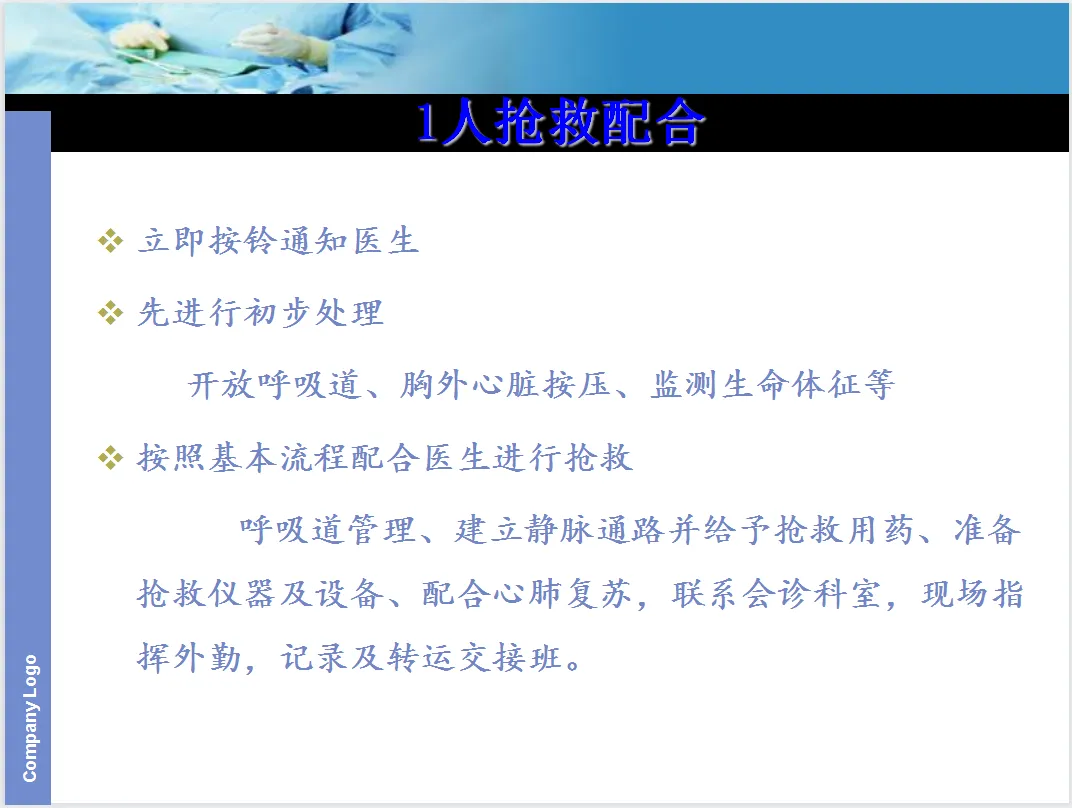 1人抢救配合

❖ 立即按铃通知医生

❖ 先进行初步处理

开放呼吸道、胸外心脏按压、监测生命体征等

❖ 按照基本流程配合医生进行抢救

呼吸道管理、建立静脉通路并给予抢救用药、准备抢救仪器及设备、配合心肺复苏，联系会诊科室，现场指挥外勤，记录及转运交接班。

Company Logo